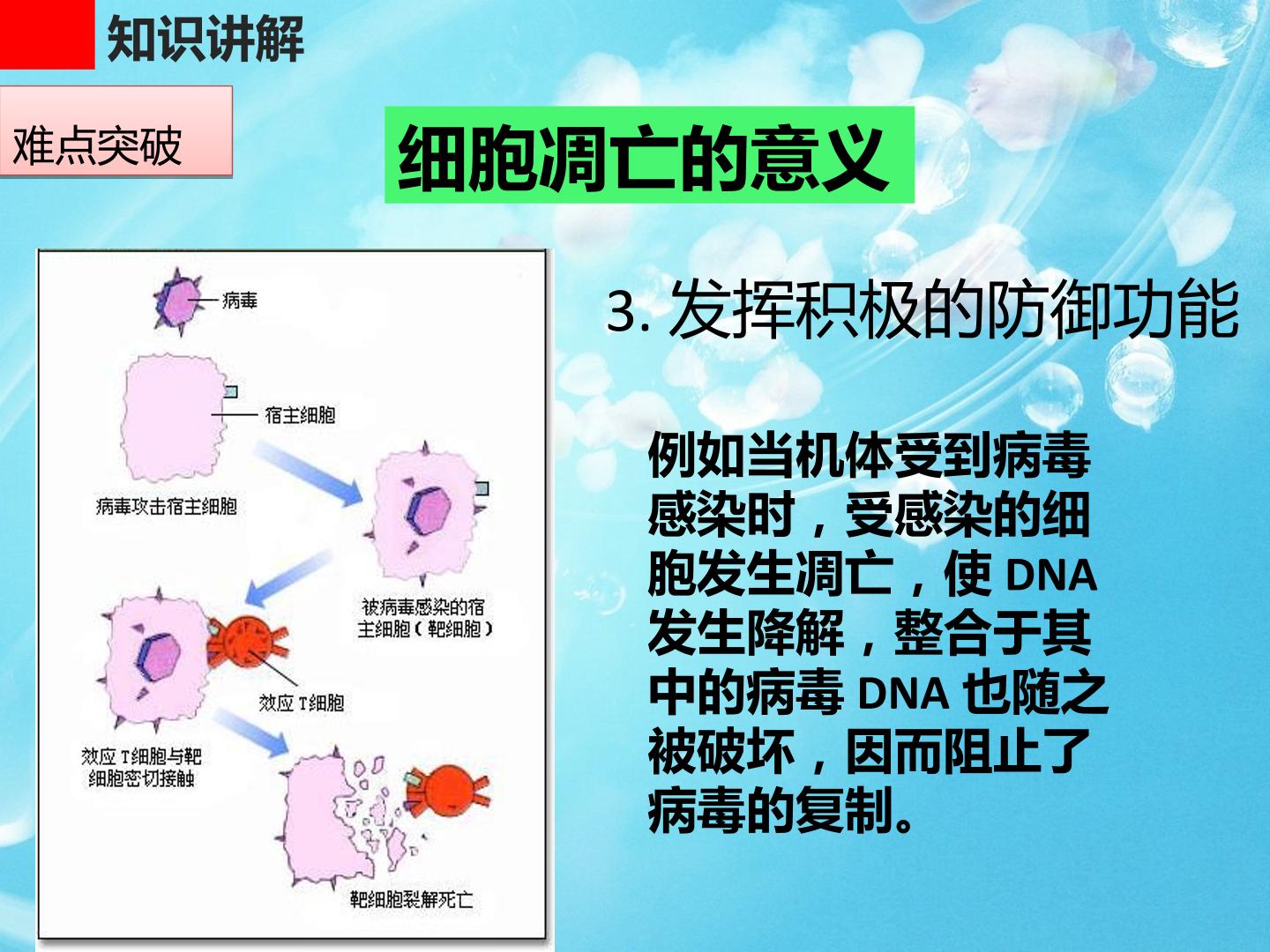 知识讲解

难点突破

细胞凋亡的意义

病毒

宿主细胞

病毒攻击宿主细胞

被病毒感染的宿主细胞(靶细胞)

效应T细胞

效应T细胞与靶细胞密切接触

靶细胞裂解死亡

3.发挥积极的防御功能

例如当机体受到病毒感染时，受感染的细胞发生凋亡，使DNA发生降解，整合于其中的病毒DNA也随之被破坏，因而阻止了病毒的复制。